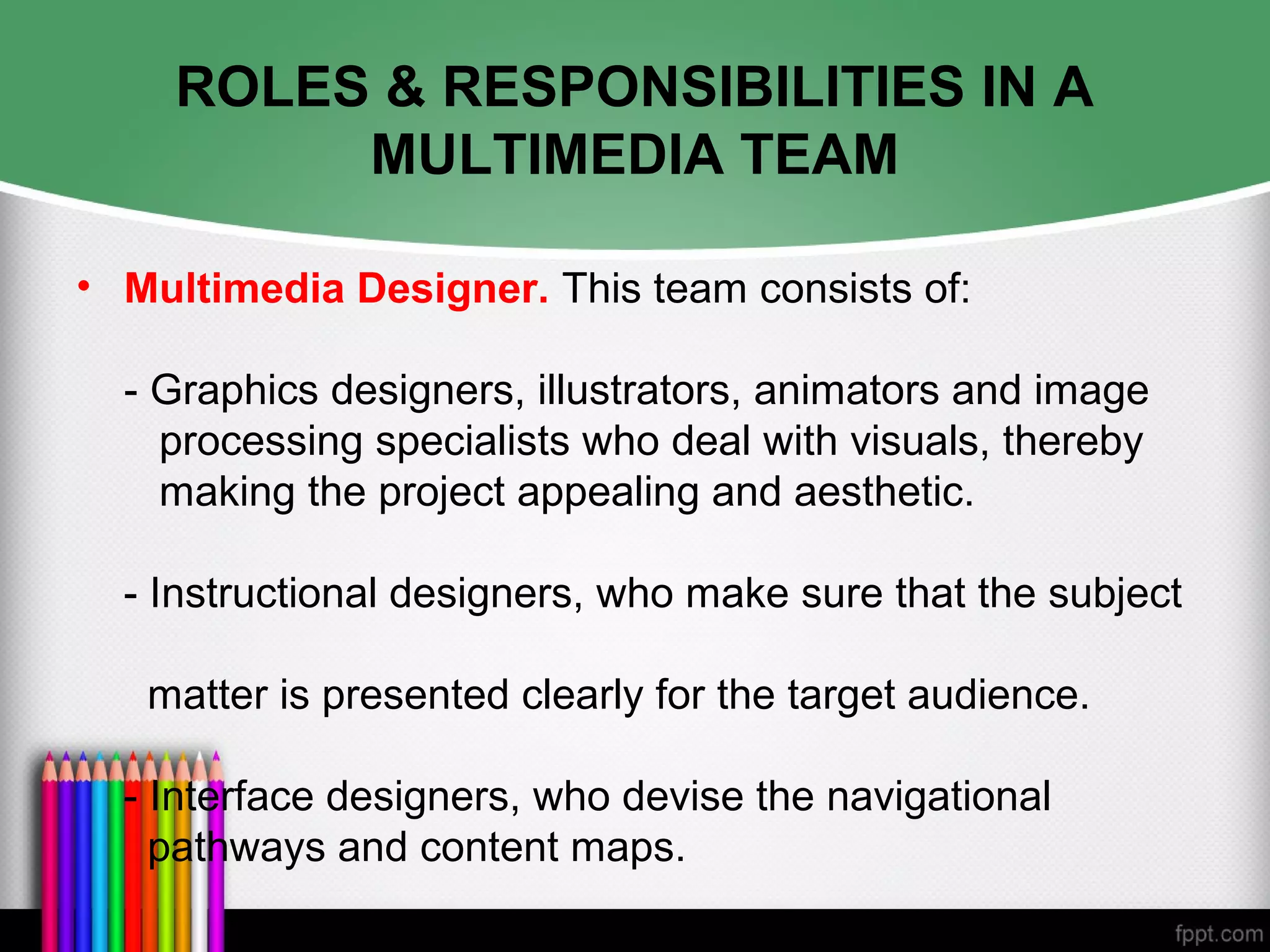 ROLES & RESPONSIBILITIES IN A MULTIMEDIA TEAM

• Multimedia Designer. This team consists of:

- Graphics designers, illustrators, animators and image processing specialists who deal with visuals, thereby making the project appealing and aesthetic.

- Instructional designers, who make sure that the subject

matter is presented clearly for the target audience.

- Interface designers, who devise the navigational pathways and content maps.

fppt.com